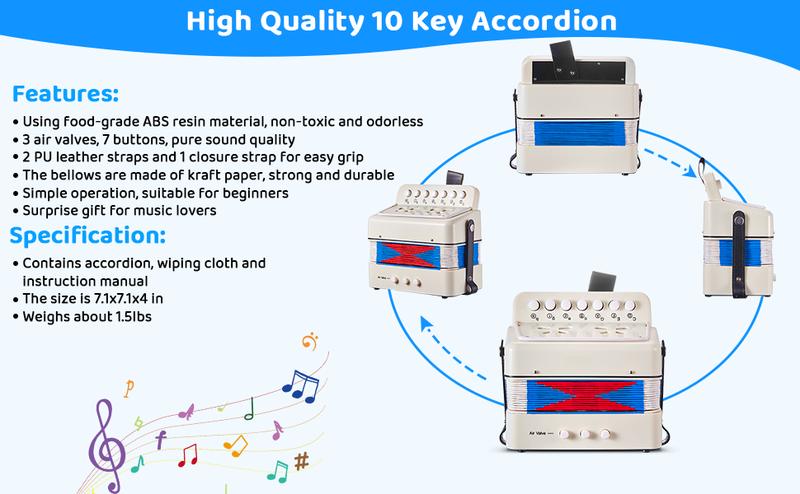 High Quality 10 Key Accordion

Features:

• Using food-grade ABS resin material, non-toxic and odorless
• 3 air valves, 7 buttons, pure sound quality
• 2 PU leather straps and 1 closure strap for easy grip
• The bellows are made of kraft paper, strong and durable
• Simple operation, suitable for beginners
• Surprise gift for music lovers

Specification:

• Contains accordion, wiping cloth and instruction manual
• The size is 7.1x7.1x4 in
• Weighs about 1.5lbs

Air Valve